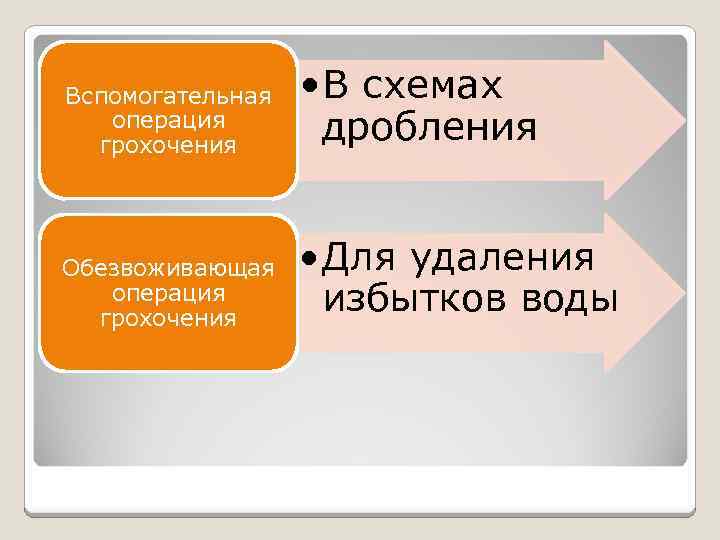 Вспомогательная операция грохочения

• В схемах дробления

Обезвоживающая операция грохочения

• Для удаления избытков воды